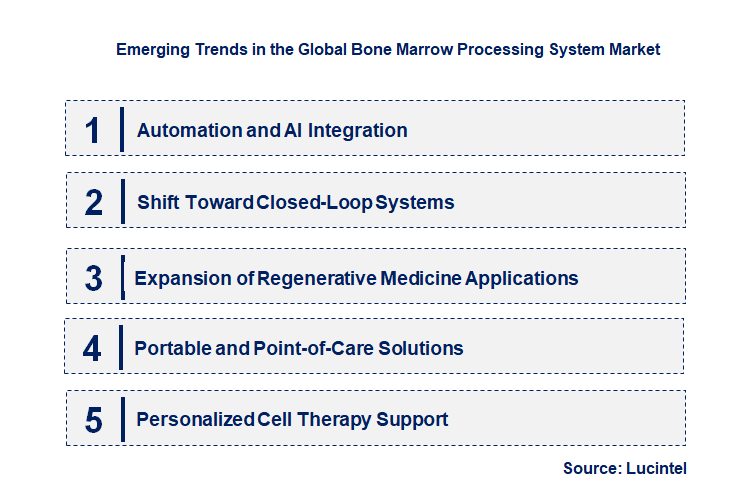 Emerging Trends in the Global Bone Marrow Processing System Market

1 Automation and AI Integration

2 Shift Toward Closed-Loop Systems

3 Expansion of Regenerative Medicine Applications

4 Portable and Point-of-Care Solutions

5 Personalized Cell Therapy Support

Source: Lucintel